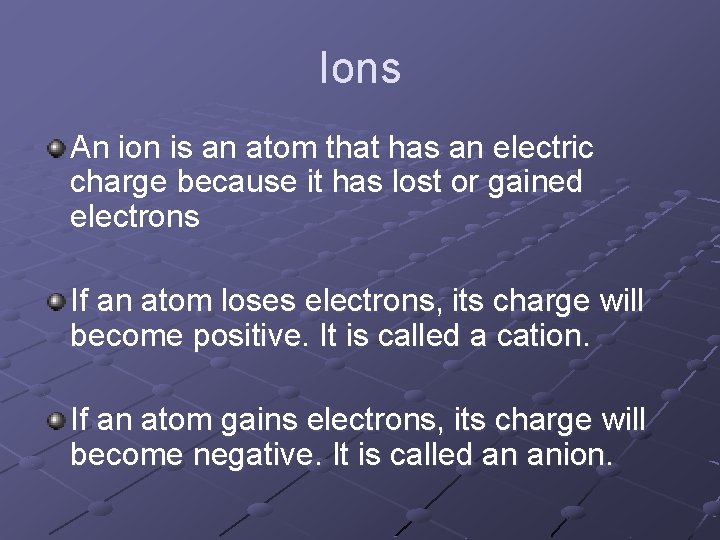 Ions

An ion is an atom that has an electric charge because it has lost or gained electrons

If an atom loses electrons, its charge will become positive. It is called a cation.

If an atom gains electrons, its charge will become negative. It is called an anion.